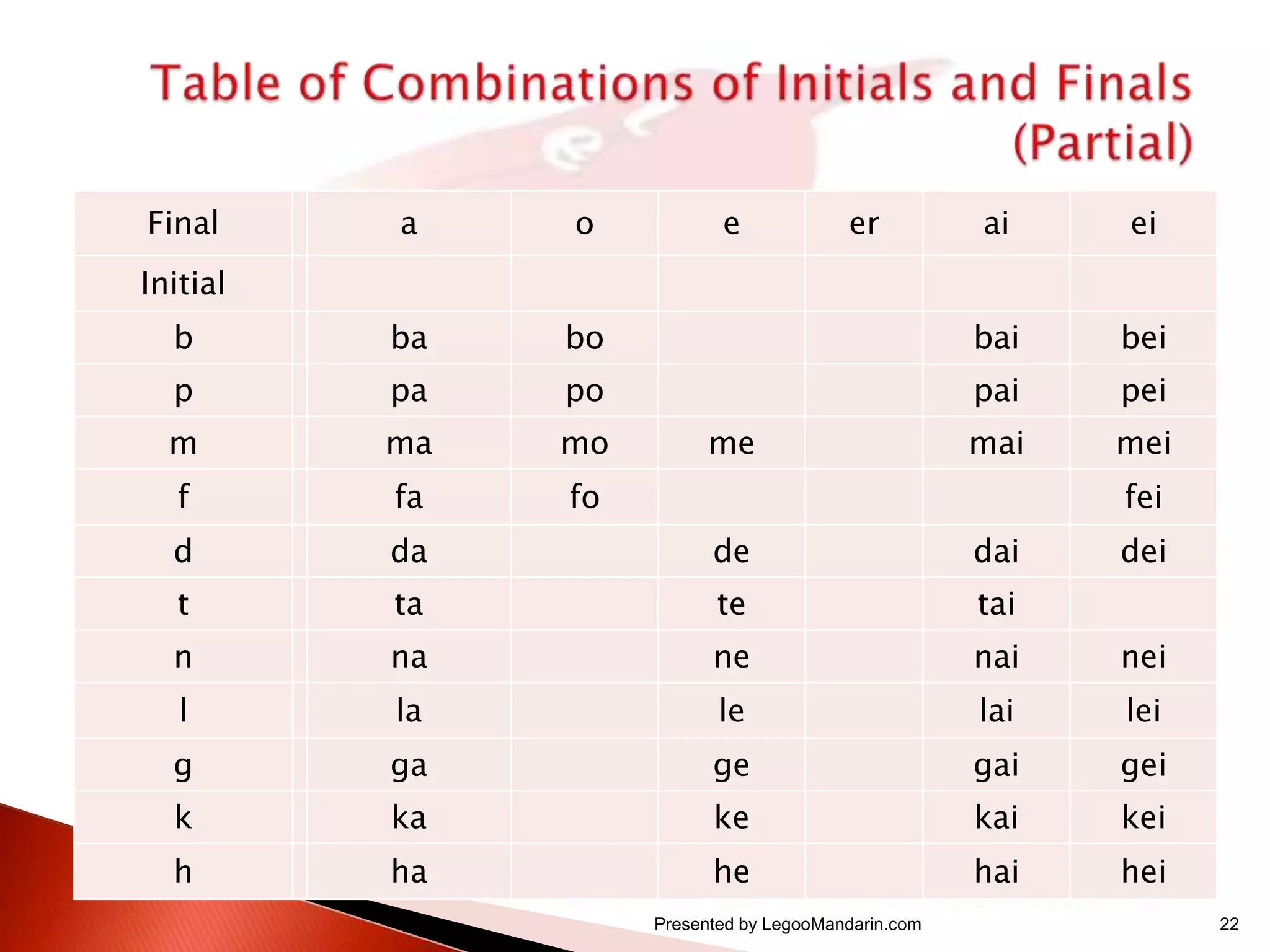 Table of Combinations of Initials and Finals (Partial)

| Final | a | o | e | er | ai | ei |
|---|---|---|---|---|---|---|
| Initial | | | | | | |
| b | ba | bo | | | bai | bei |
| p | pa | po | | | pai | pei |
| m | ma | mo | me | | mai | mei |
| f | fa | fo | | | | fei |
| d | da | | de | | dai | dei |
| t | ta | | te | | tai | |
| n | na | | ne | | nai | nei |
| l | la | | le | | lai | lei |
| g | ga | | ge | | gai | gei |
| k | ka | | ke | | kai | kei |
| h | ha | | he | | hai | hei |

Presented by LegooMandarin.com

22